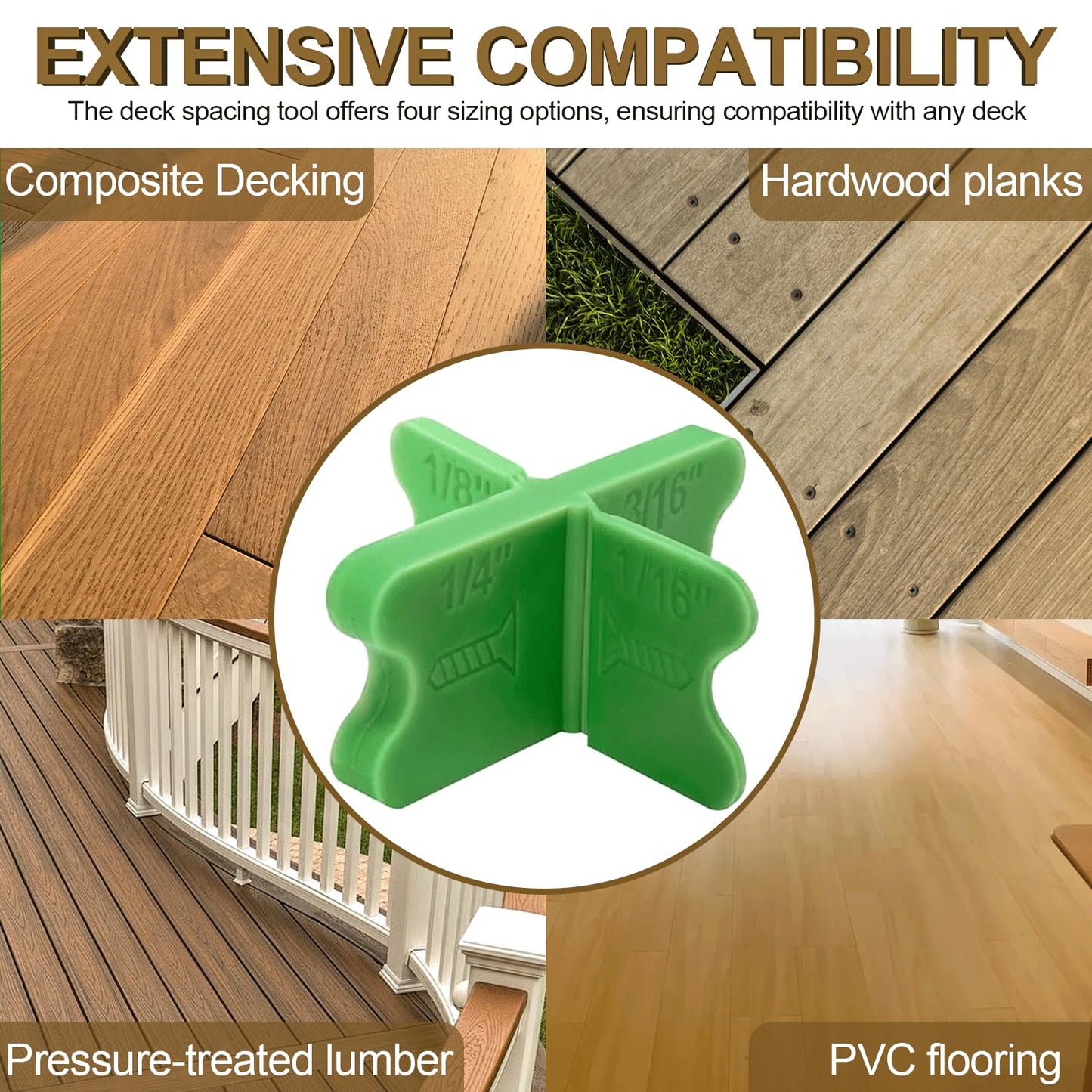 EXTENSIVE COMPATIBILITY

The deck spacing tool offers four sizing options, ensuring compatibility with any deck

Composite Decking

Hardwood planks

1/8"

3/16"

1/4"

1/16"

Pressure-treated lumber

PVC flooring